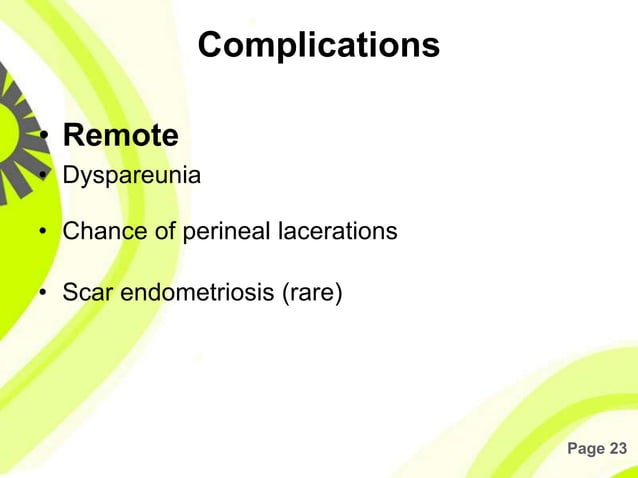 Complications

• Remote
• Dyspareunia

• Chance of perineal lacerations

• Scar endometriosis (rare)

Page 23